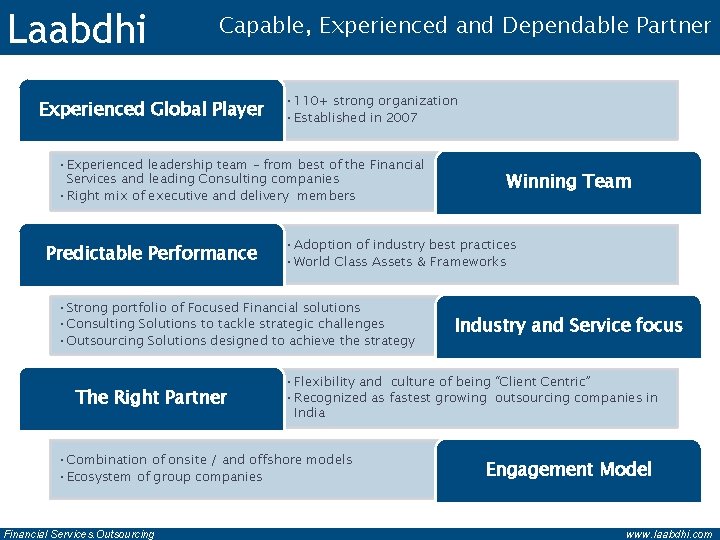 Laabdhi

Capable, Experienced and Dependable Partner

Experienced Global Player

• 110+ strong organization
• Established in 2007

• Experienced leadership team – from best of the Financial Services and leading Consulting companies
• Right mix of executive and delivery members

Winning Team

Predictable Performance

• Adoption of industry best practices
• World Class Assets & Frameworks

• Strong portfolio of Focused Financial solutions
• Consulting Solutions to tackle strategic challenges
• Outsourcing Solutions designed to achieve the strategy

Industry and Service focus

The Right Partner

• Flexibility and culture of being "Client Centric"
• Recognized as fastest growing outsourcing companies in India

• Combination of onsite / and offshore models
• Ecosystem of group companies

Engagement Model

Financial Services Outsourcing

www.laabdhi.com